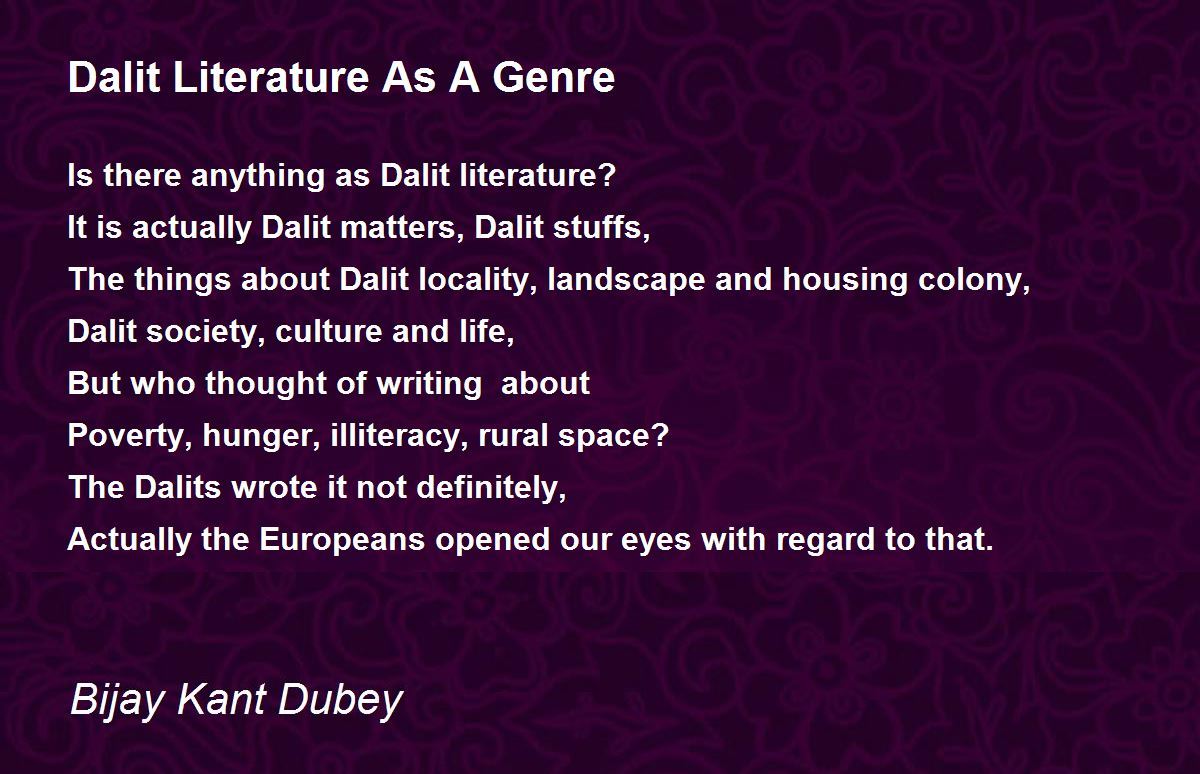 Dalit Literature As A Genre

Is there anything as Dalit literature?
It is actually Dalit matters, Dalit stuffs,
The things about Dalit locality, landscape and housing colony,
Dalit society, culture and life,
But who thought of writing about
Poverty, hunger, illiteracy, rural space?
The Dalits wrote it not definitely,
Actually the Europeans opened our eyes with regard to that.

Bijay Kant Dubey